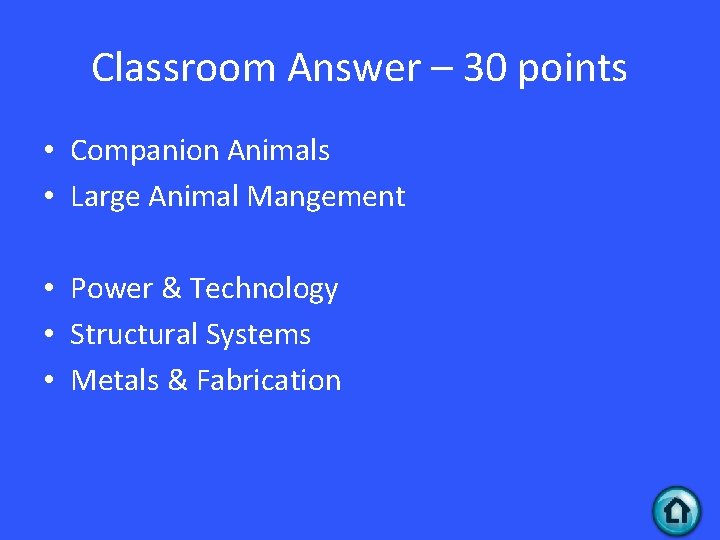 Classroom Answer – 30 points

• Companion Animals
• Large Animal Mangement

• Power & Technology
• Structural Systems
• Metals & Fabrication